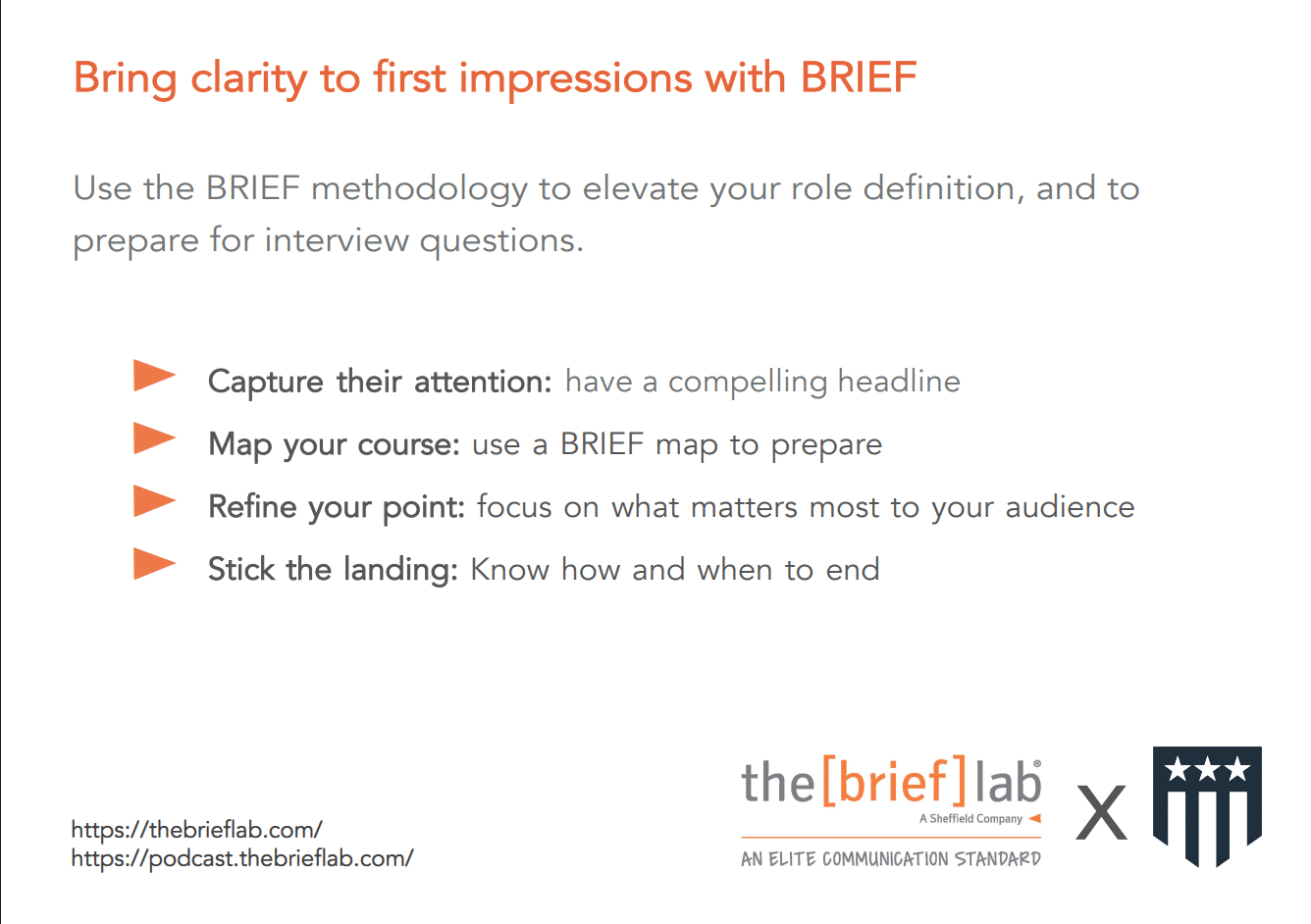 Bring clarity to first impressions with BRIEF

Use the BRIEF methodology to elevate your role definition, and to prepare for interview questions.

Capture their attention: have a compelling headline

Map your course: use a BRIEF map to prepare

Refine your point: focus on what matters most to your audience

Stick the landing: Know how and when to end

https://thebrieflab.com/
https://podcast.thebrieflab.com/

the[brief]lab®
A Sheffield Company
AN ELITE COMMUNICATION STANDARD

X